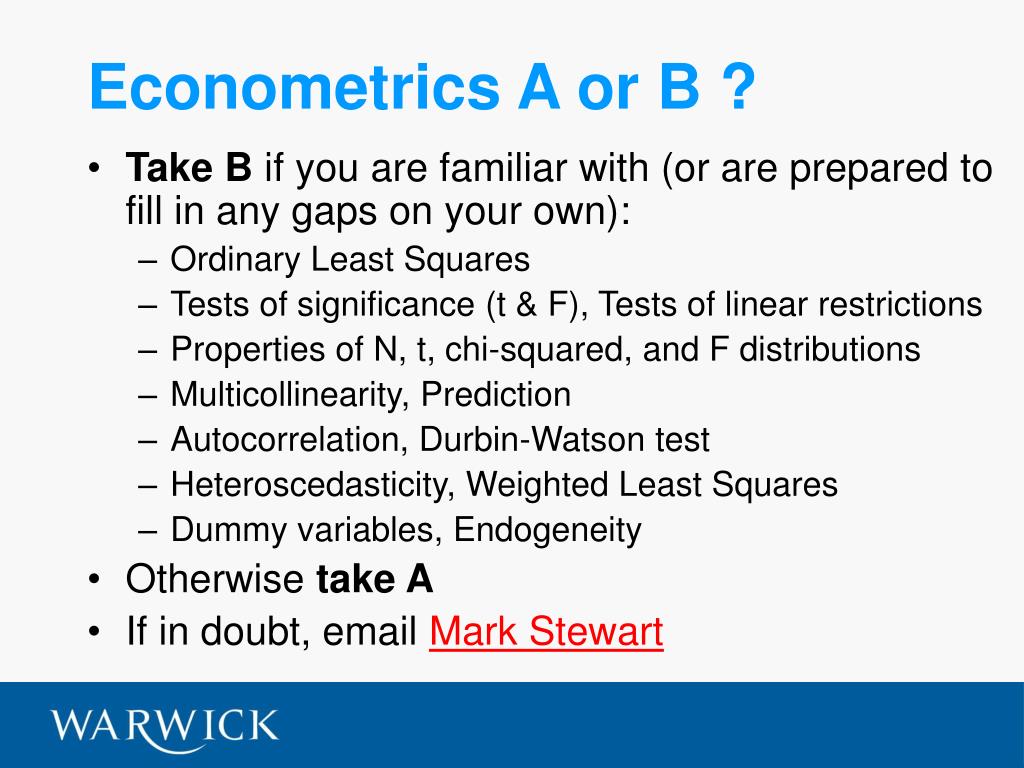 Econometrics A or B ?

• Take B if you are familiar with (or are prepared to fill in any gaps on your own):
– Ordinary Least Squares
– Tests of significance (t & F), Tests of linear restrictions
– Properties of N, t, chi-squared, and F distributions
– Multicollinearity, Prediction
– Autocorrelation, Durbin-Watson test
– Heteroscedasticity, Weighted Least Squares
– Dummy variables, Endogeneity
• Otherwise take A
• If in doubt, email Mark Stewart

WARWICK